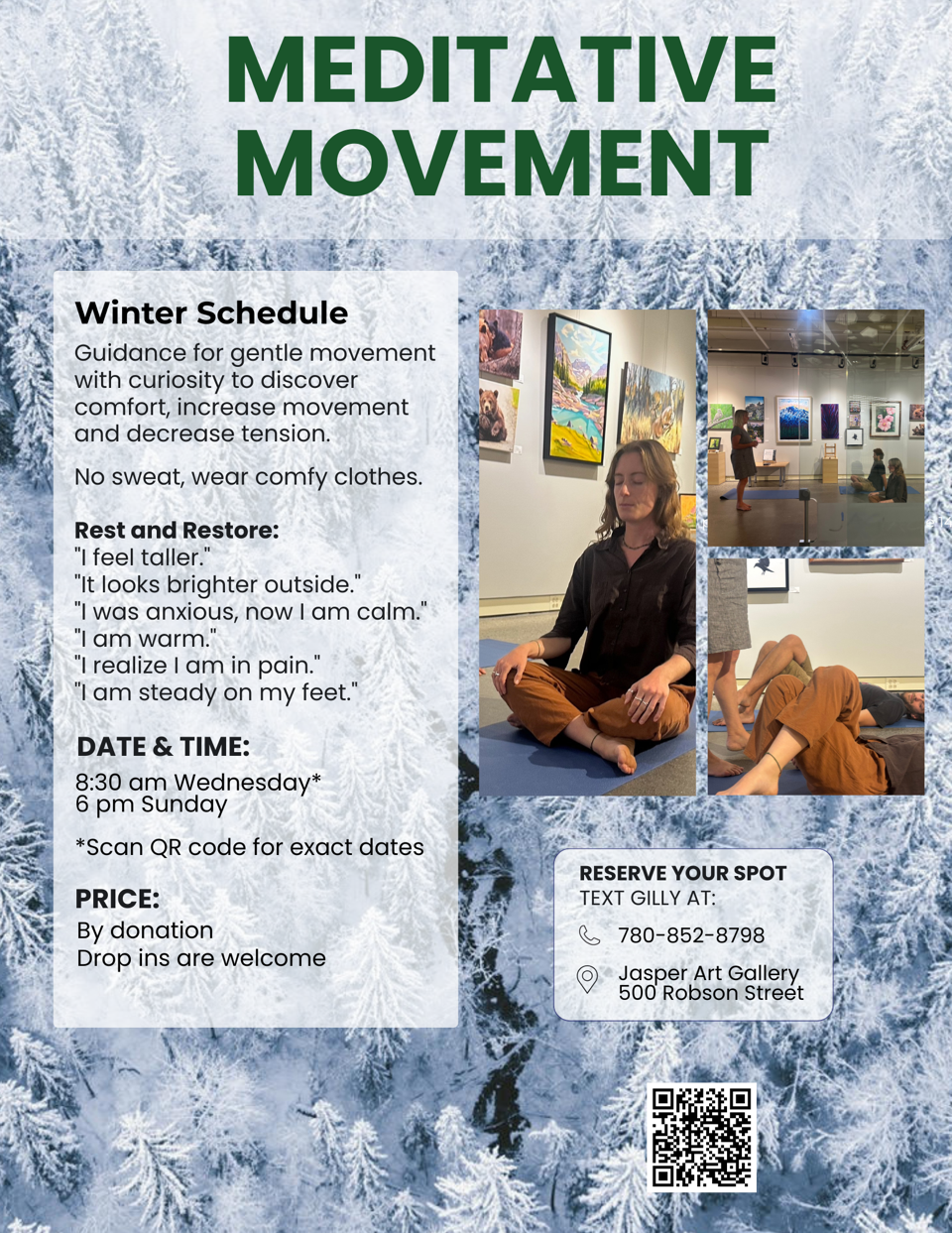 MEDITATIVE MOVEMENT

Winter Schedule

Guidance for gentle movement with curiosity to discover comfort, increase movement and decrease tension.

No sweat, wear comfy clothes.

Rest and Restore:
"I feel taller."
"It looks brighter outside."
"I was anxious, now I am calm."
"I am warm."
"I realize I am in pain."
"I am steady on my feet."

DATE & TIME:
8:30 am Wednesday*
6 pm Sunday

*Scan QR code for exact dates

PRICE:
By donation
Drop ins are welcome

RESERVE YOUR SPOT
TEXT GILLY AT:
780-852-8798
Jasper Art Gallery
500 Robson Street